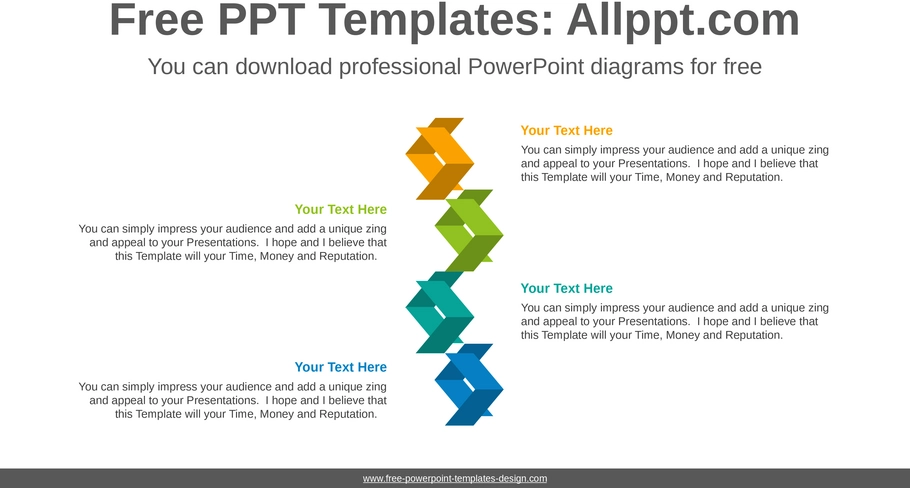 Free PPT Templates: Allppt.com

You can download professional PowerPoint diagrams for free

Your Text Here

You can simply impress your audience and add a unique zing and appeal to your Presentations. I hope and I believe that this Template will your Time, Money and Reputation.

Your Text Here

You can simply impress your audience and add a unique zing and appeal to your Presentations. I hope and I believe that this Template will your Time, Money and Reputation.

Your Text Here

You can simply impress your audience and add a unique zing and appeal to your Presentations. I hope and I believe that this Template will your Time, Money and Reputation.

Your Text Here

You can simply impress your audience and add a unique zing and appeal to your Presentations. I hope and I believe that this Template will your Time, Money and Reputation.

www.free-powerpoint-templates-design.com